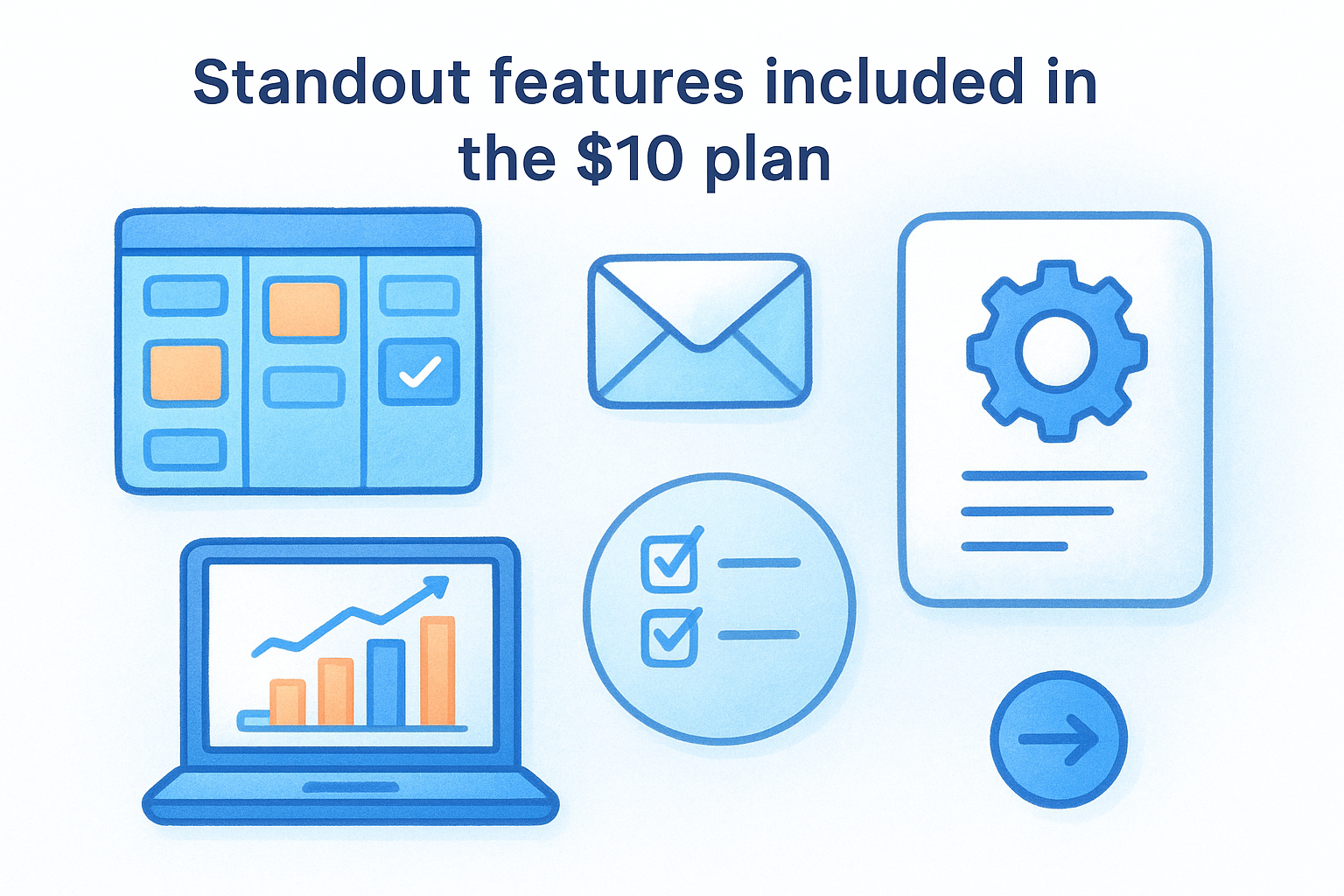 Standout features included in the \$10 plan